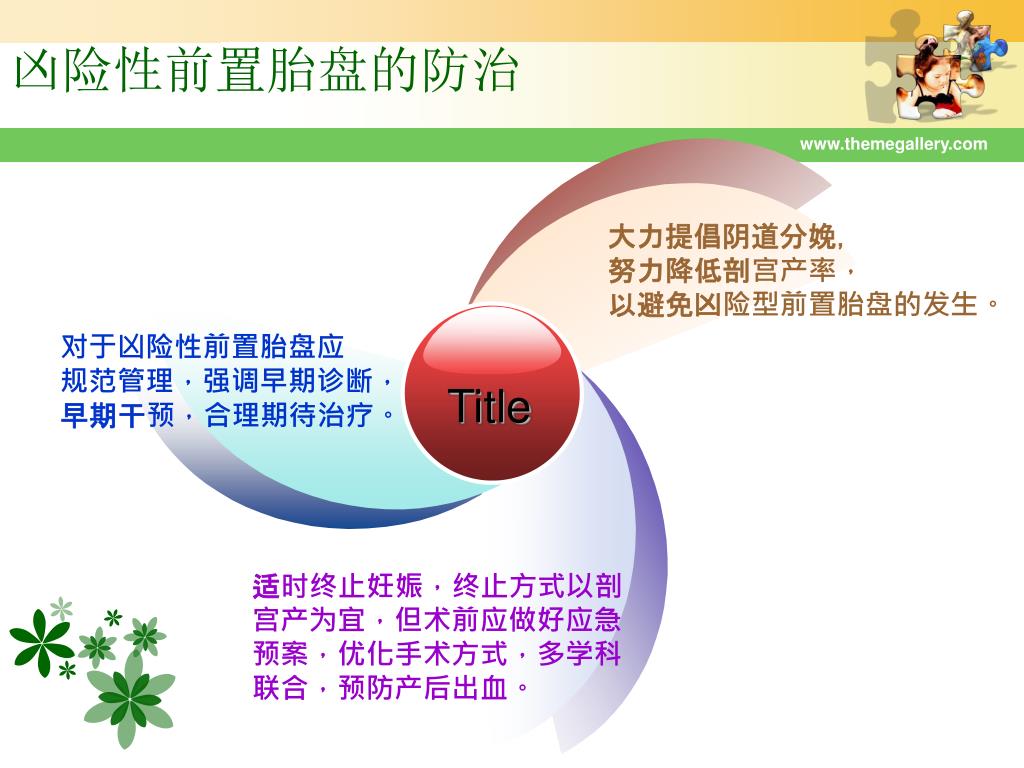 凶险性前置胎盘的防治

www.themegallery.com

大力提倡阴道分娩,
努力降低剖宫产率，
以避免凶险型前置胎盘的发生。

对于凶险性前置胎盘应规范管理，强调早期诊断，早期干预，合理期待治疗。

Title

适时终止妊娠，终止方式以剖宫产为宜，但术前应做好应急预案，优化手术方式，多学科联合，预防产后出血。